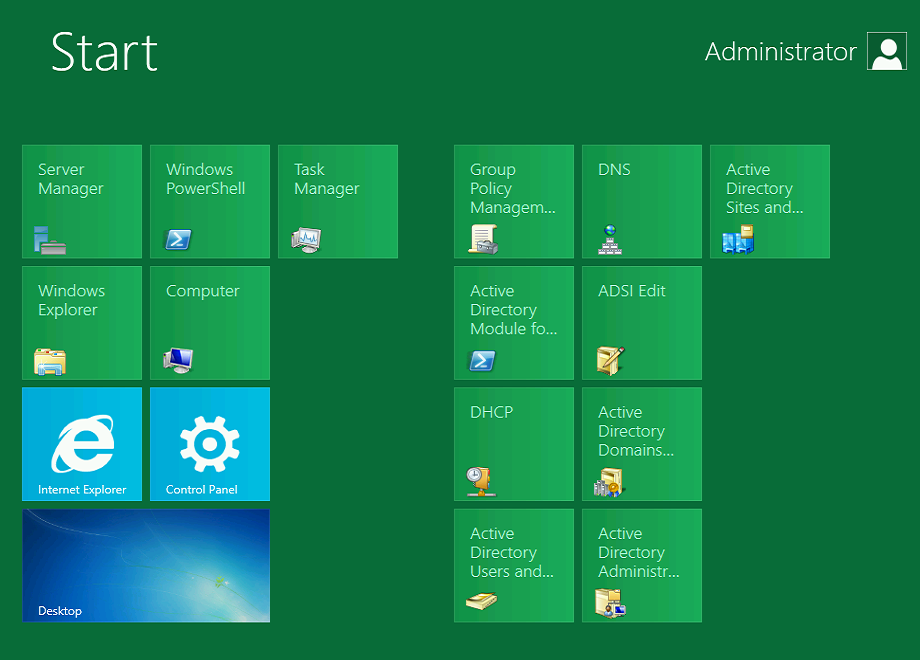 Start

Administrator

Server Manager

Windows PowerShell

Task Manager

Windows Explorer

Computer

Internet Explorer

Control Panel

Desktop

Group Policy Managem...

DNS

Active Directory Sites and...

Active Directory Module fo...

ADSI Edit

DHCP

Active Directory Domains...

Active Directory Users and...

Active Directory Administr...